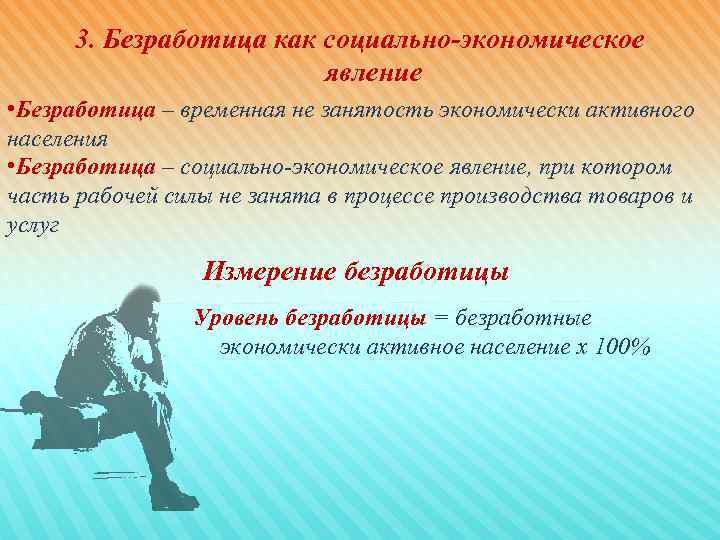 3. Безработица как социально-экономическое явление

•Безработица – временная не занятость экономически активного населения
•Безработица – социально-экономическое явление, при котором часть рабочей силы не занята в процессе производства товаров и услуг

Измерение безработицы

Уровень безработицы = безработные
экономически активное население х 100%